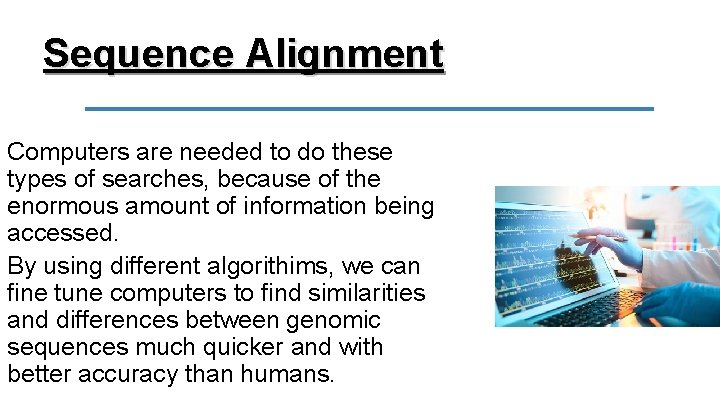 Sequence Alignment

Computers are needed to do these types of searches, because of the enormous amount of information being accessed.

By using different algorithims, we can fine tune computers to find similarities and differences between genomic sequences much quicker and with better accuracy than humans.